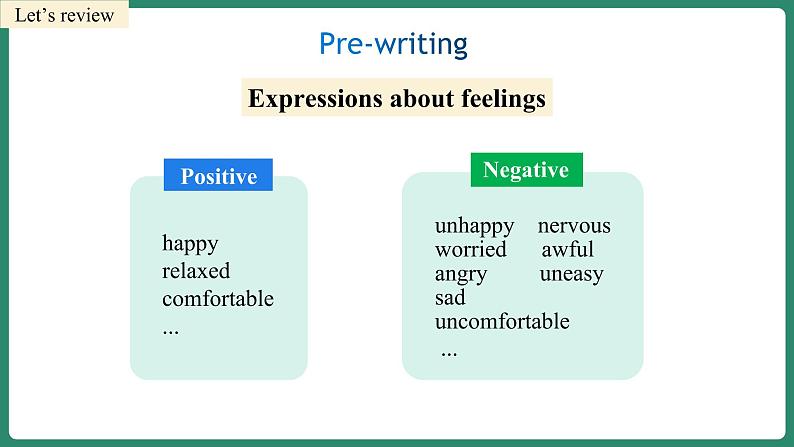 Let's review

Pre-writing

Expressions about feelings

Positive

happy
relaxed
comfortable
...

Negative

unhappy nervous
worried awful
angry uneasy
sad
uncomfortable
...